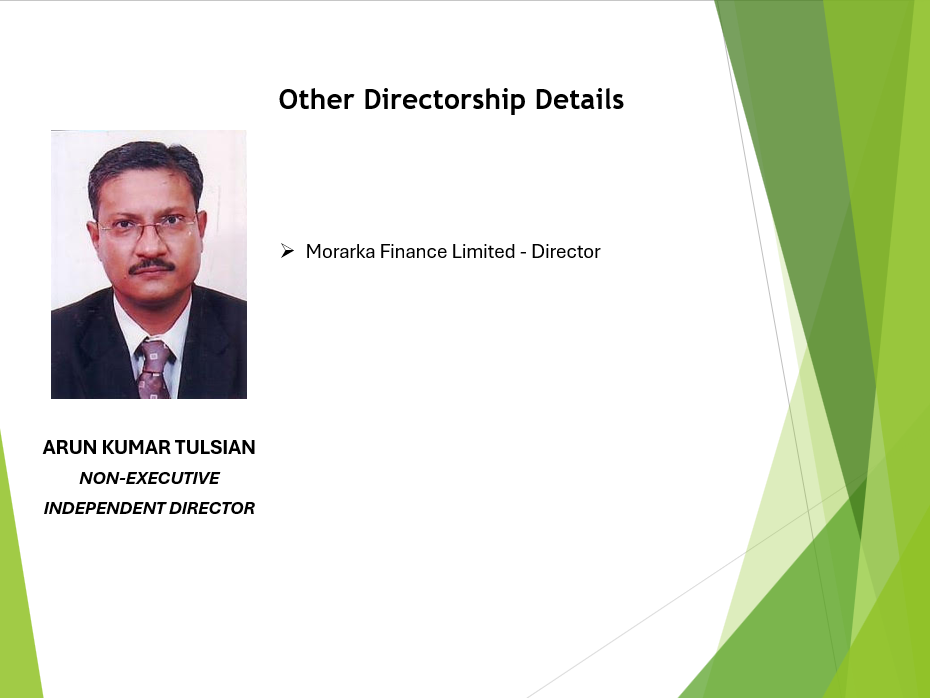 Other Directorship Details

➢ Morarka Finance Limited - Director

ARUN KUMAR TULSIAN
NON-EXECUTIVE
INDEPENDENT DIRECTOR